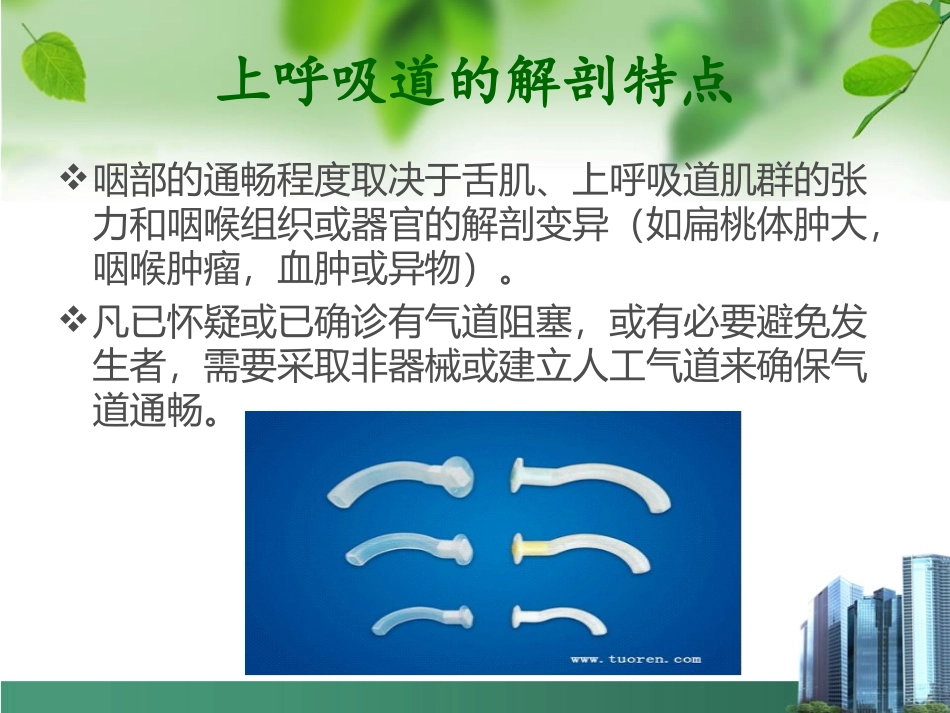 上呼吸道的解剖特点

❖咽部的通畅程度取决于舌肌、上呼吸道肌群的张力和咽喉组织或器官的解剖变异（如扁桃体肿大，咽喉肿瘤，血肿或异物）。

❖凡已怀疑或已确诊有气道阻塞，或有必要避免发生者，需要采取非器械或建立人工气道来确保气道通畅。

www.tuoren.com